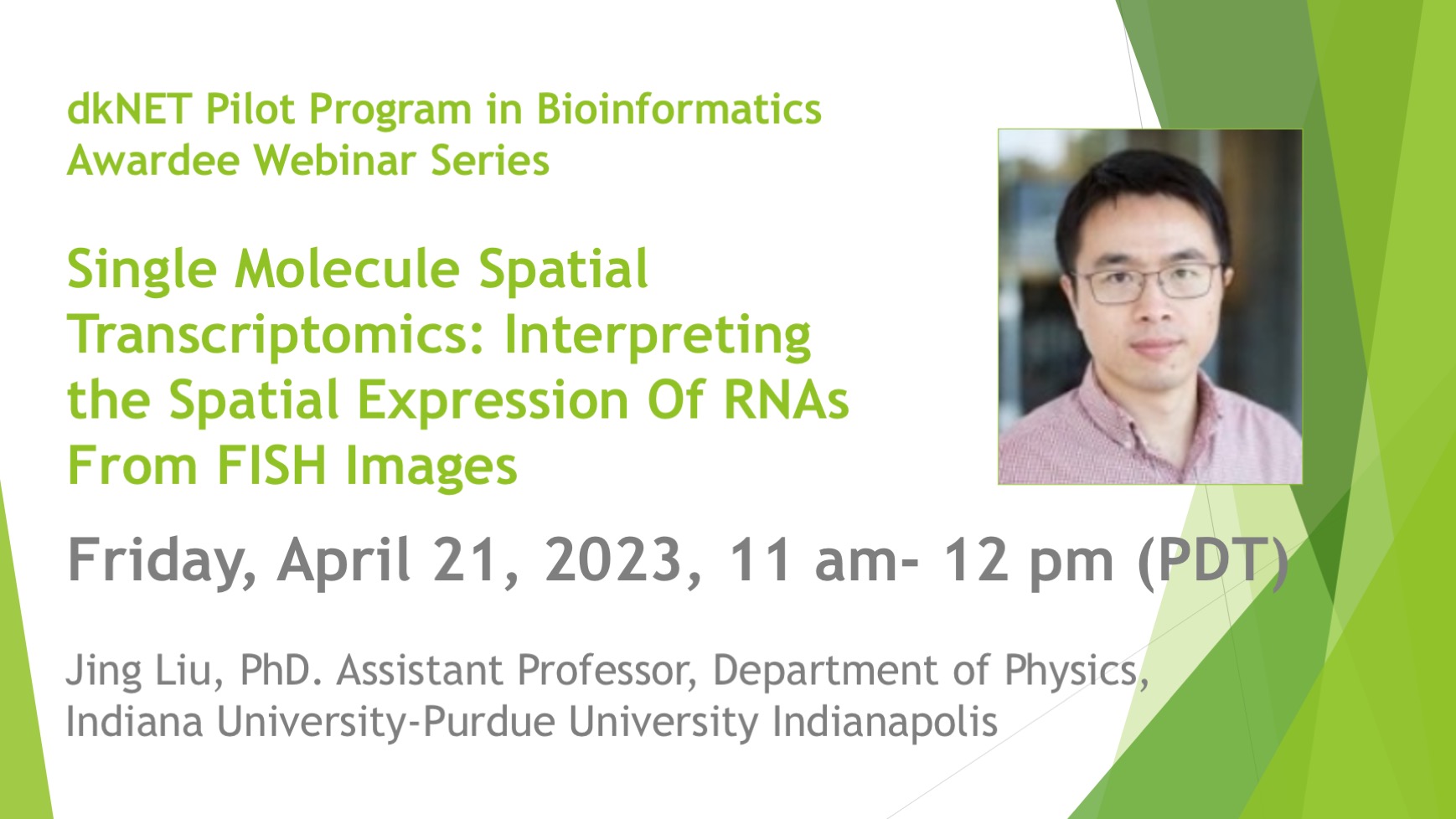 dkNET Pilot Program in Bioinformatics Awardee Webinar Series

Single Molecule Spatial Transcriptomics: Interpreting the Spatial Expression Of RNAs From FISH Images

Friday, April 21, 2023, 11 am- 12 pm (PDT)

Jing Liu, PhD. Assistant Professor, Department of Physics, Indiana University-Purdue University Indianapolis